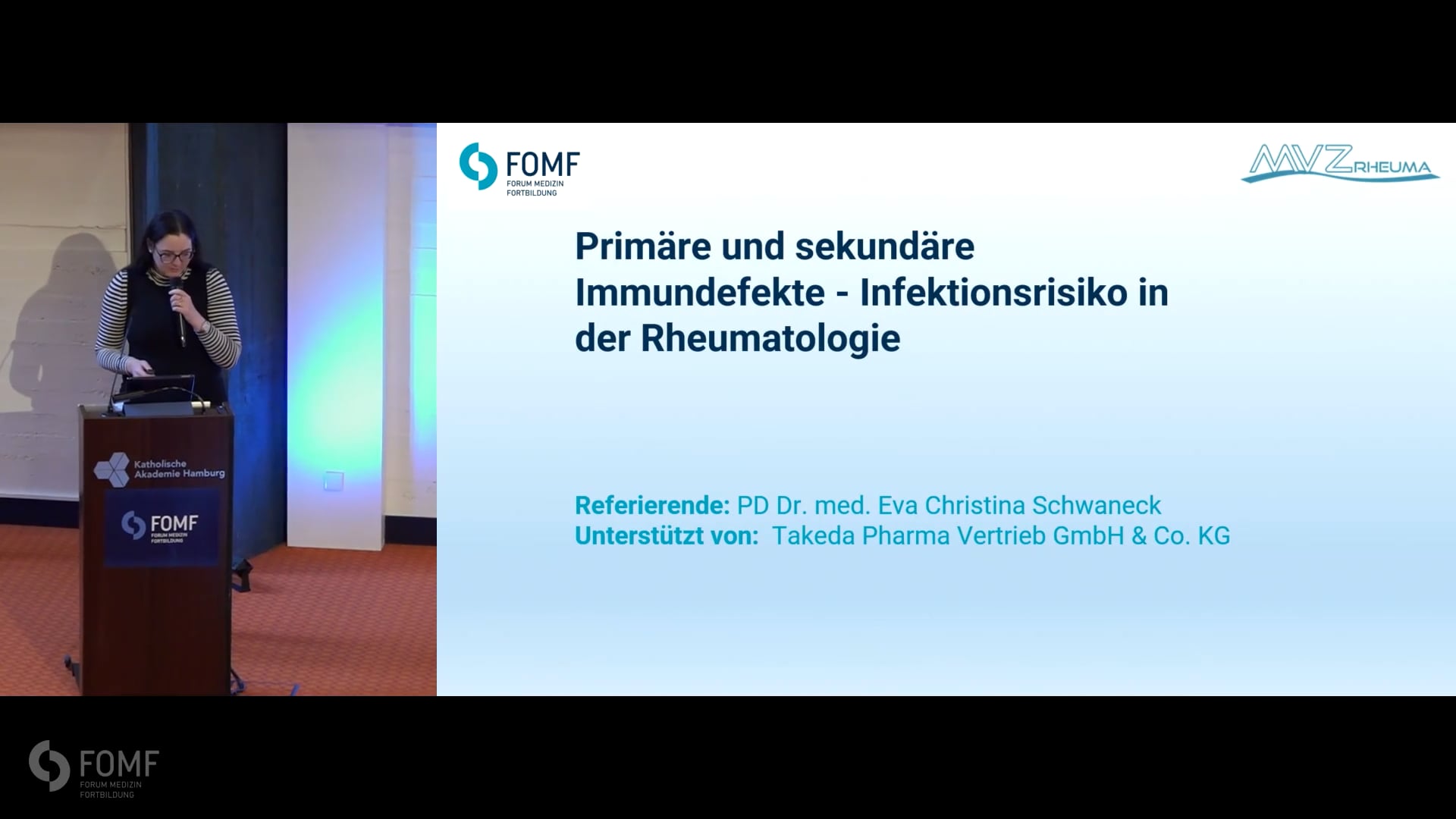 Katholische Akademie Hamburg

FOMF
FORUM MEDIZIN FORTBILDUNG

FOMF
FORUM MEDIZIN FORTBILDUNG

MVZ RHEUMA

Primäre und sekundäre Immundefekte - Infektionsrisiko in der Rheumatologie

Referierende: PD Dr. med. Eva Christina Schwaneck
Unterstützt von: Takeda Pharma Vertrieb GmbH & Co. KG

FOMF
FORUM MEDIZIN FORTBILDUNG